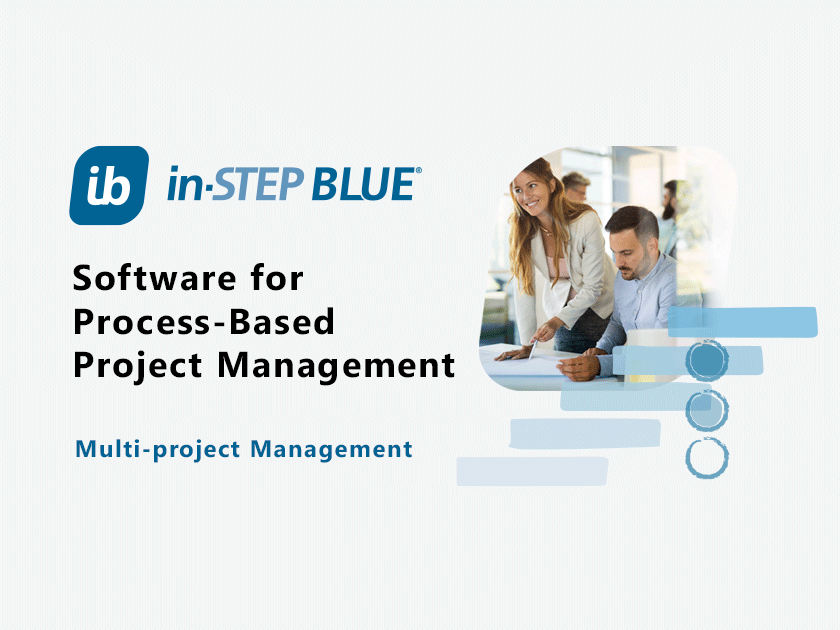 ib in-STEP BLUE®

Software for Process-Based Project Management

Multi-project Management